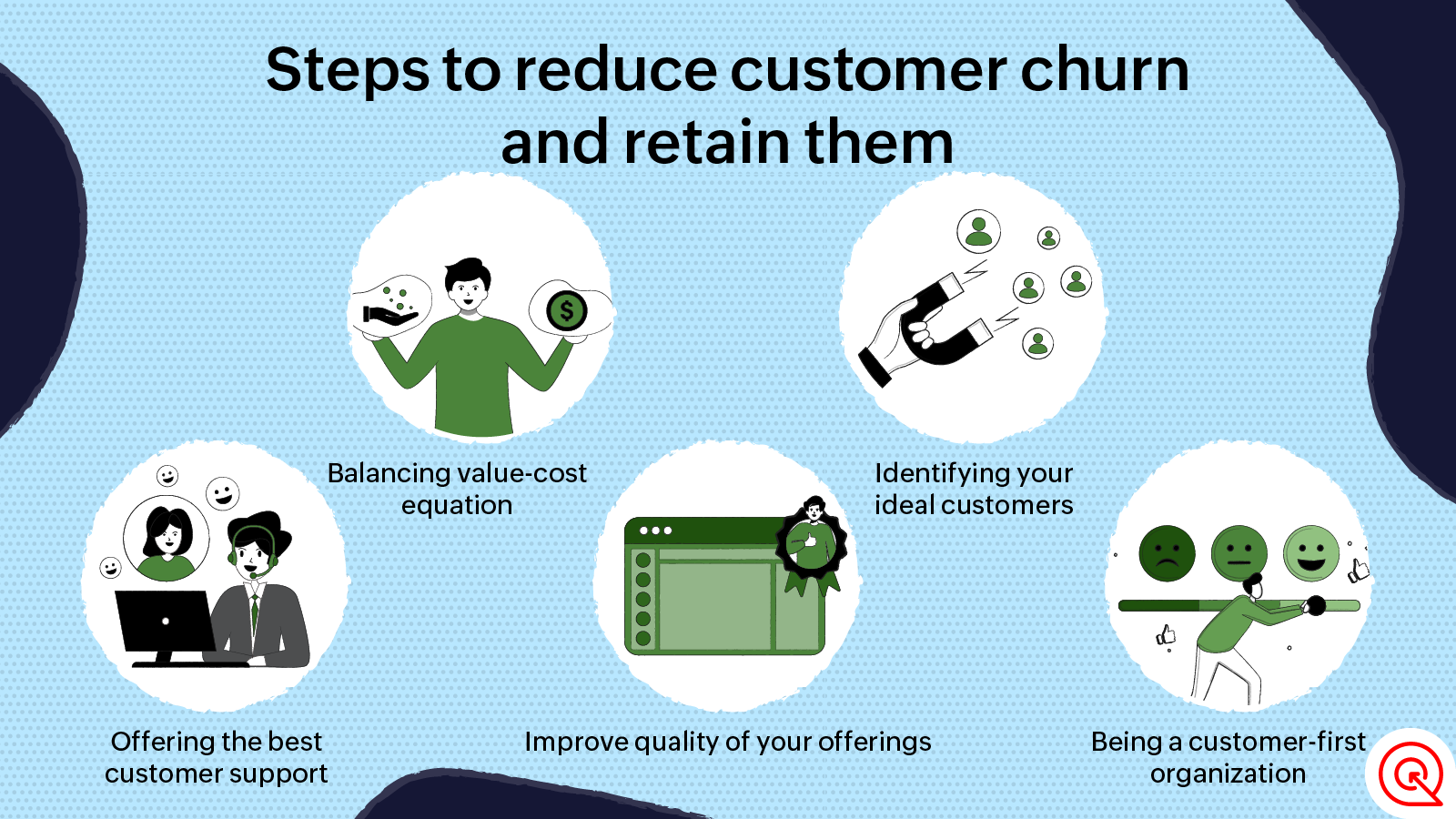 Steps to reduce customer churn and retain them

Balancing value-cost equation

Identifying your ideal customers

Offering the best customer support

Improve quality of your offerings

Being a customer-first organization